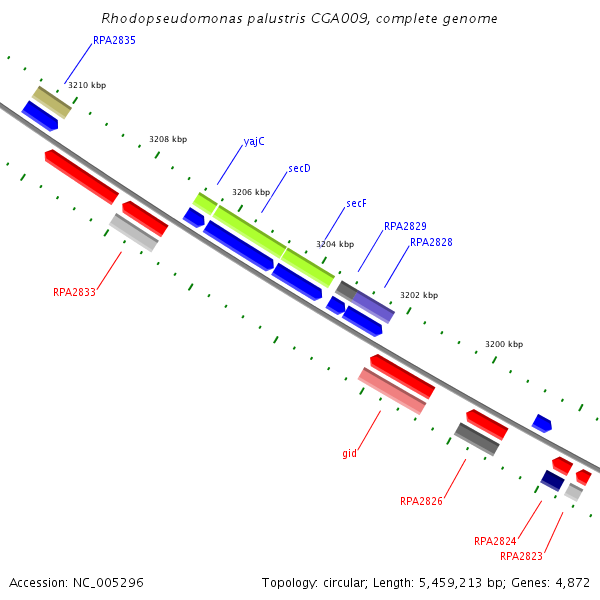 Rhodopseudomonas palustris CGA009, complete genome

RPA2835

3210 kbp

3208 kbp

yajC

secD

3206 kbp

secF

RPA2829

RPA2828

3204 kbp

RPA2833

3202 kbp

3200 kbp

gid

RPA2826

RPA2824

RPA2823

Accession: NC_005296

Topology: circular; Length: 5,459,213 bp; Genes: 4,872